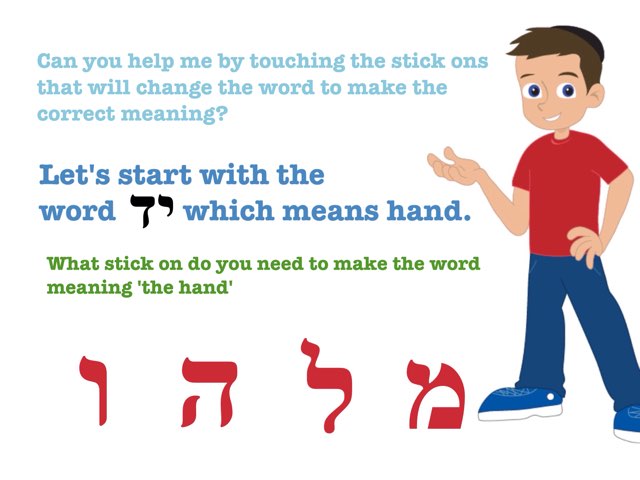 Can you help me by touching the stick ons that will change the word to make the correct meaning?

Let's start with the word יד which means hand.

What stick on do you need to make the word meaning 'the hand'

ו ה ל מ